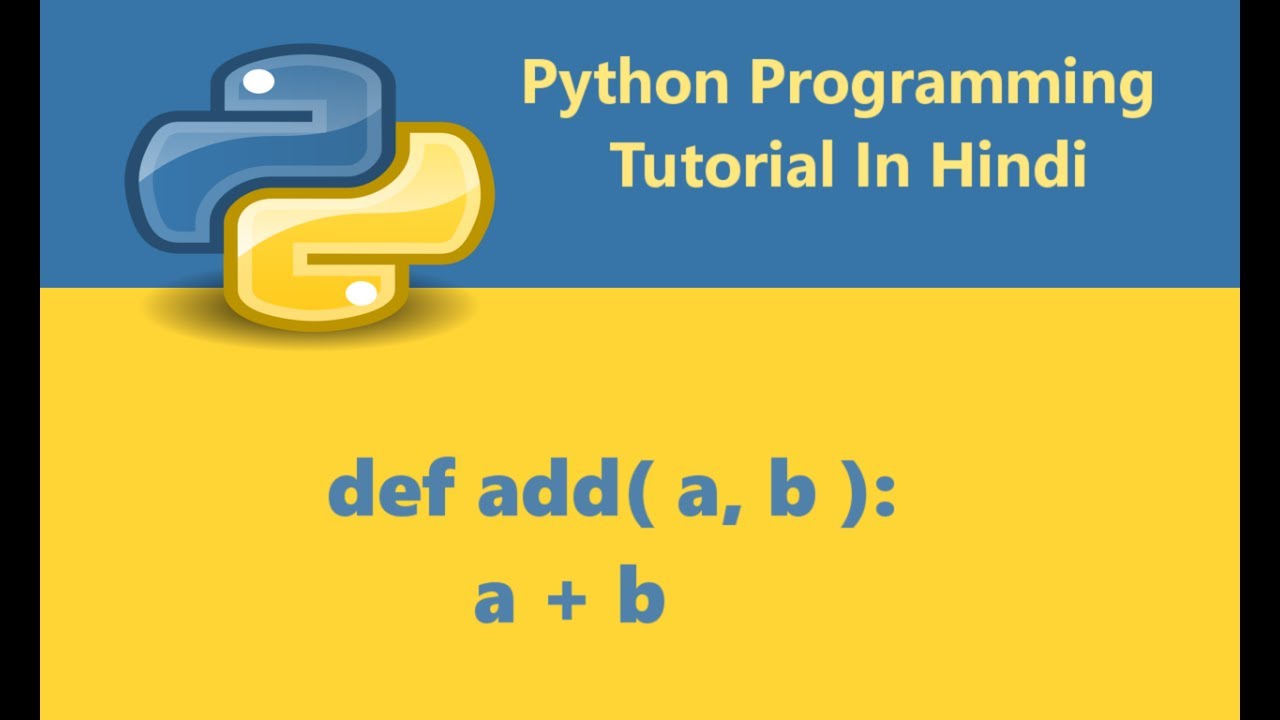 Python Programming Tutorial In Hindi

def add( a, b ):
a + b